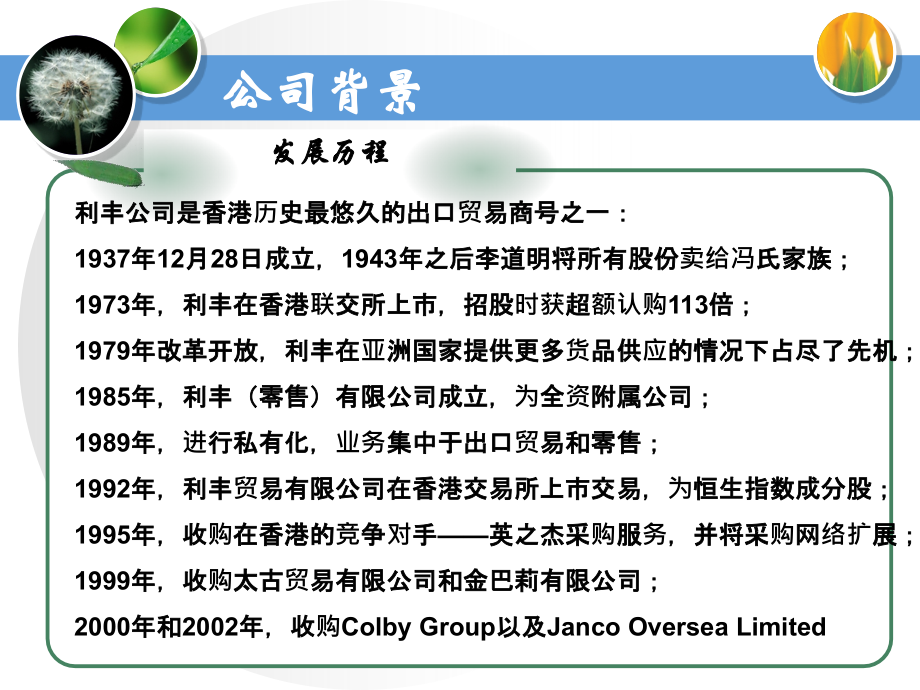 公司背景

发展历程

利丰公司是香港历史最悠久的出口贸易商号之一：

1937年12月28日成立，1943年之后李道明将所有股份卖给冯氏家族；

1973年，利丰在香港联交所上市，招股时获超额认购113倍；

1979年改革开放，利丰在亚洲国家提供更多货品供应的情况下占尽了先机；

1985年，利丰（零售）有限公司成立，为全资附属公司；

1989年，进行私有化，业务集中于出口贸易和零售；

1992年，利丰贸易有限公司在香港交易所上市交易，为恒生指数成分股；

1995年，收购在香港的竞争对手——英之杰采购服务，并将采购网络扩展；

1999年，收购太古贸易有限公司和金巴莉有限公司；

2000年和2002年，收购Colby Group以及Janco Oversea Limited